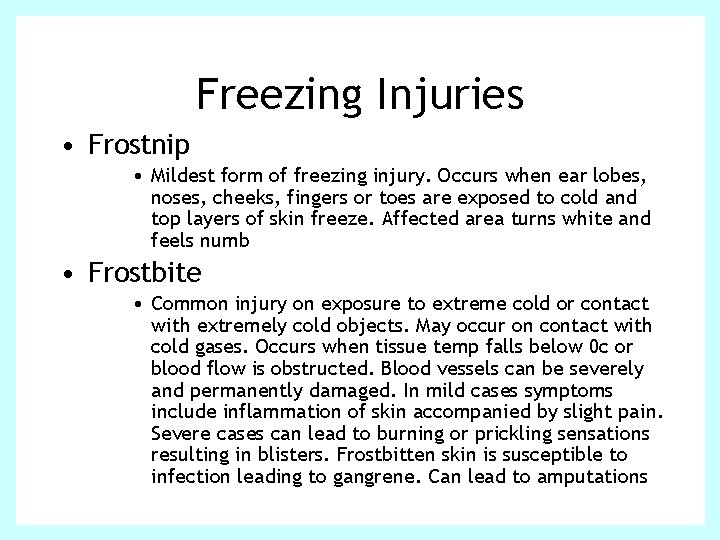 Freezing Injuries

• Frostnip
  • Mildest form of freezing injury. Occurs when ear lobes, noses, cheeks, fingers or toes are exposed to cold and top layers of skin freeze. Affected area turns white and feels numb

• Frostbite
  • Common injury on exposure to extreme cold or contact with extremely cold objects. May occur on contact with cold gases. Occurs when tissue temp falls below 0c or blood flow is obstructed. Blood vessels can be severely and permanently damaged. In mild cases symptoms include inflammation of skin accompanied by slight pain. Severe cases can lead to burning or prickling sensations resulting in blisters. Frostbitten skin is susceptible to infection leading to gangrene. Can lead to amputations